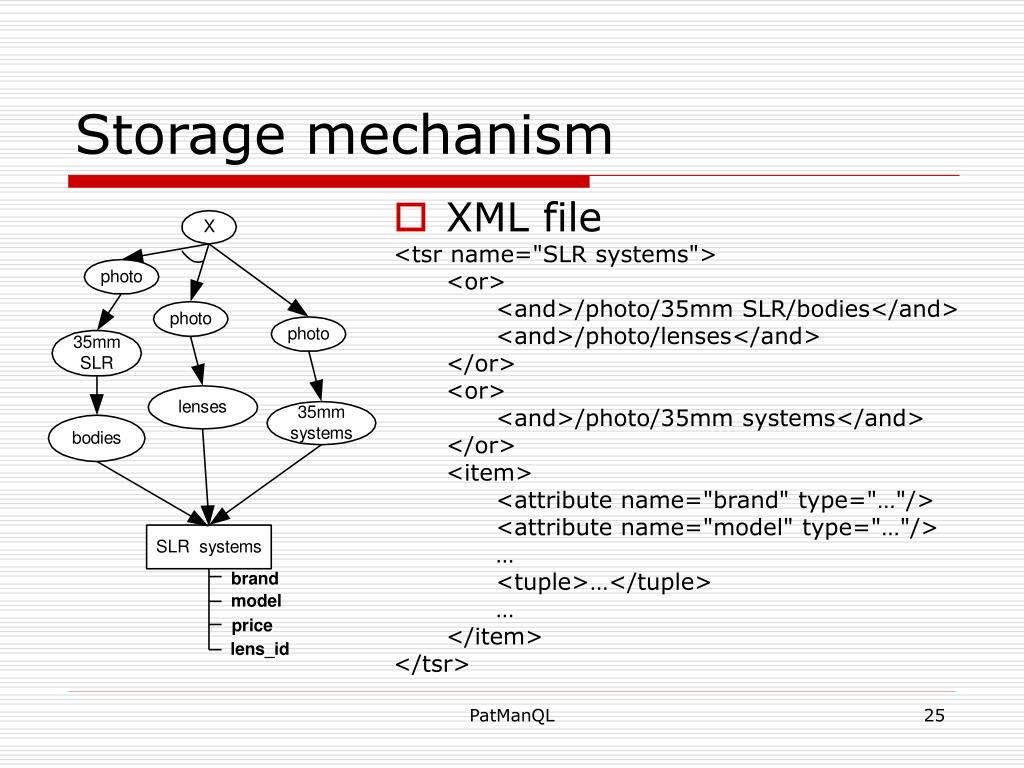 Storage mechanism

X
photo
photo
photo
35mm SLR
lenses
35mm systems
bodies
SLR systems
brand
model
price
lens_id

XML file
<tsr name="SLR systems">
<or>
<and>/photo/35mm SLR/bodies</and>
<and>/photo/lenses</and>
</or>
<or>
<and>/photo/35mm systems</and>
</or>
<item>
<attribute name="brand" type="…"/>
<attribute name="model" type="…"/>
…
<tuple>…</tuple>
…
</item>
</tsr>

PatManQL

25